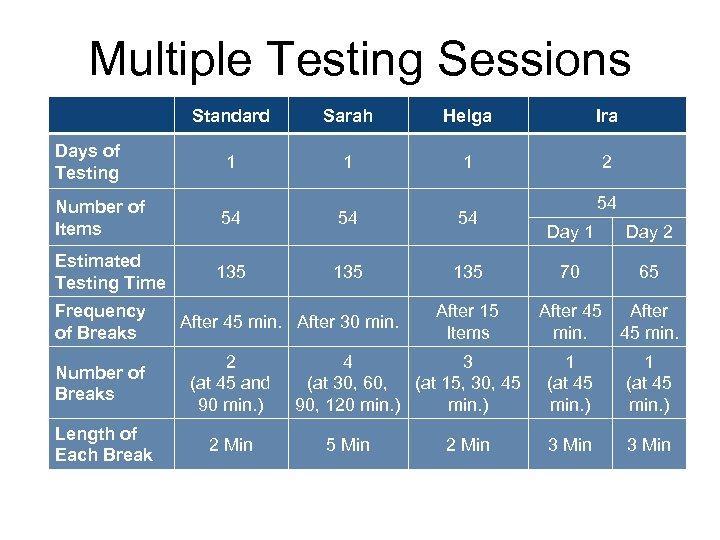 Multiple Testing Sessions

| | Standard | Sarah | Helga | Ira | |
|---|---|---|---|---|---|
| Days of Testing | 1 | 1 | 1 | 2 | |
| Number of Items | 54 | 54 | 54 | 54 | |
| | | | | Day 1 | Day 2 |
| Estimated Testing Time | 135 | 135 | 135 | 70 | 65 |
| Frequency of Breaks | After 45 min. | After 30 min. | After 15 Items | After 45 min. | After 45 min. |
| Number of Breaks | 2 (at 45 and 90 min.) | 4 (at 30, 60, 90, 120 min.) | 3 (at 15, 30, 45 min.) | 1 (at 45 min.) | 1 (at 45 min.) |
| Length of Each Break | 2 Min | 5 Min | 2 Min | 3 Min | 3 Min |